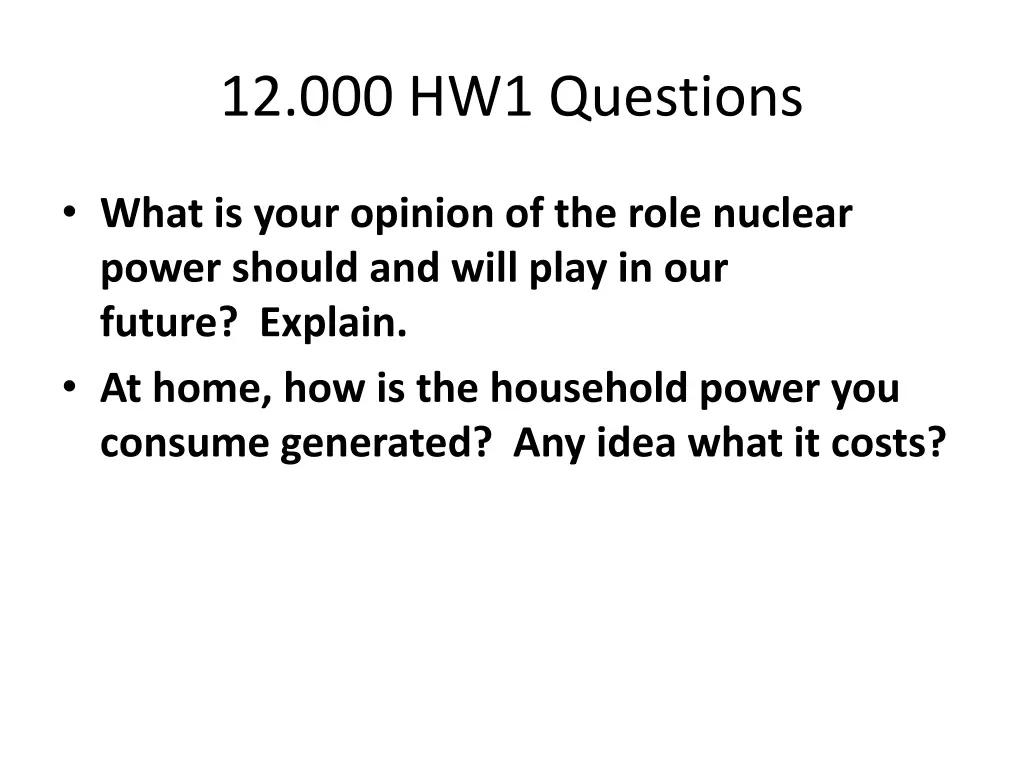 12.000 HW1 Questions

• What is your opinion of the role nuclear power should and will play in our future? Explain.

• At home, how is the household power you consume generated? Any idea what it costs?